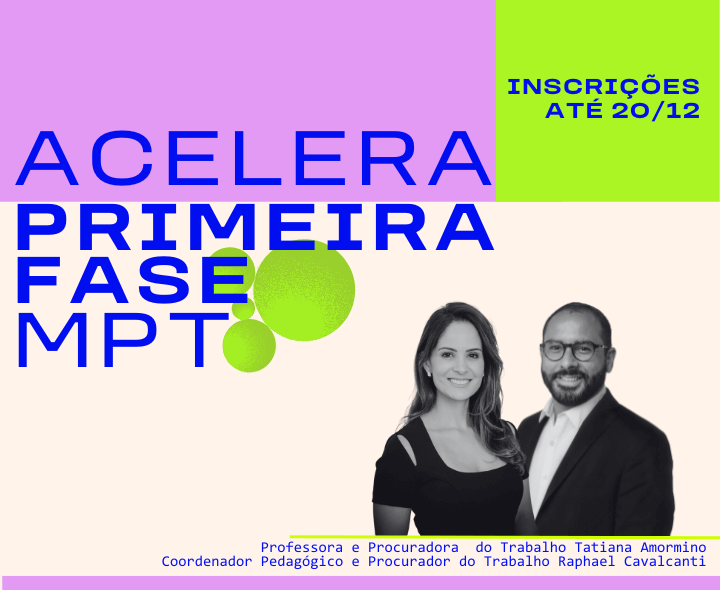 INSCRIÇÕES ATÉ 20/12

ACELERA
PRIMEIRA
FASE
MPT

Professora e Procuradora do Trabalho Tatiana Amormino
Coordenador Pedagógico e Procurador do Trabalho Raphael Cavalcanti